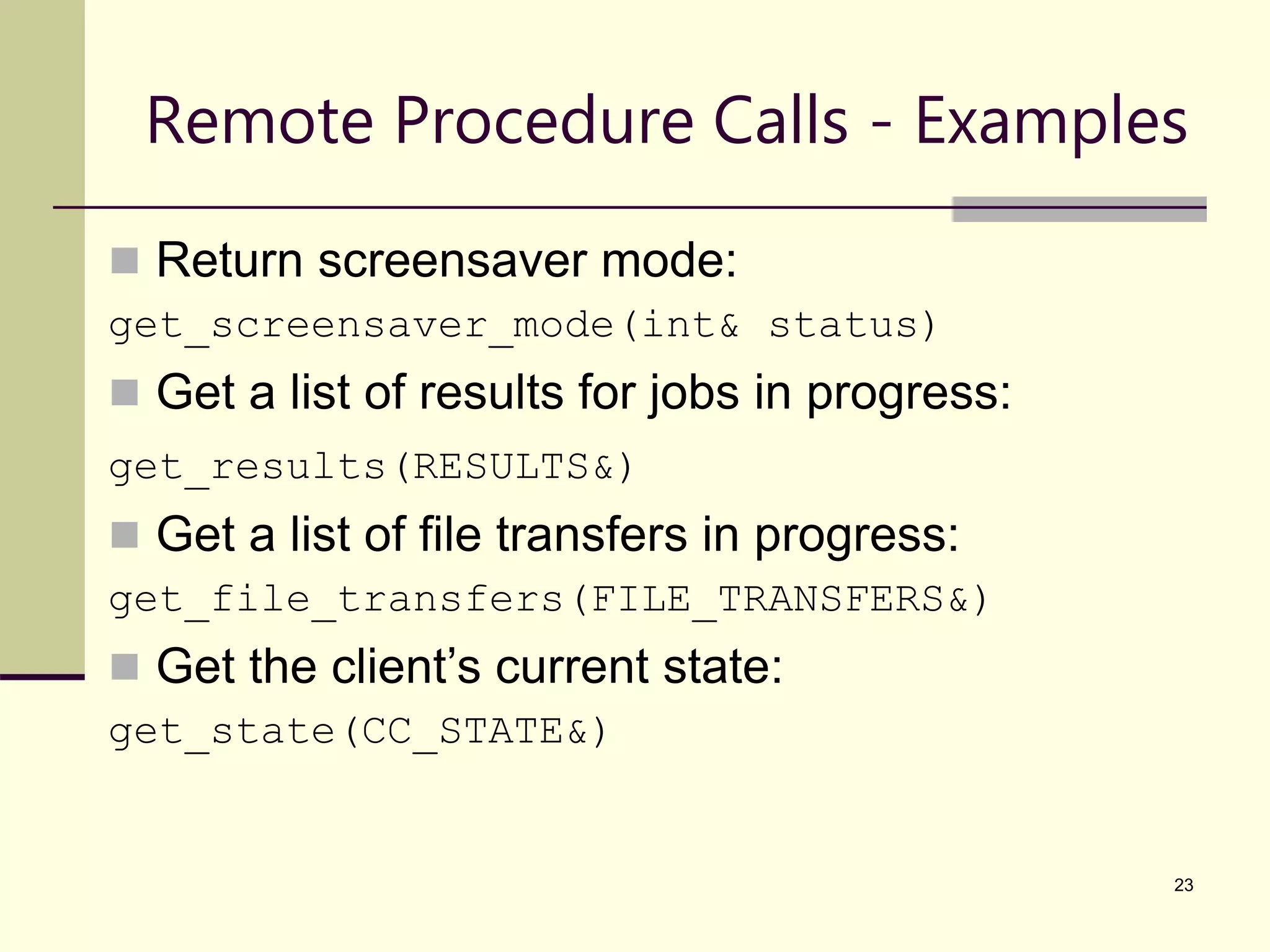 Remote Procedure Calls - Examples

Return screensaver mode:

get_screensaver_mode(int& status)

Get a list of results for jobs in progress:

get_results(RESULTS&)

Get a list of file transfers in progress:

get_file_transfers(FILE_TRANSFERS&)

Get the client’s current state:

get_state(CC_STATE&)

23